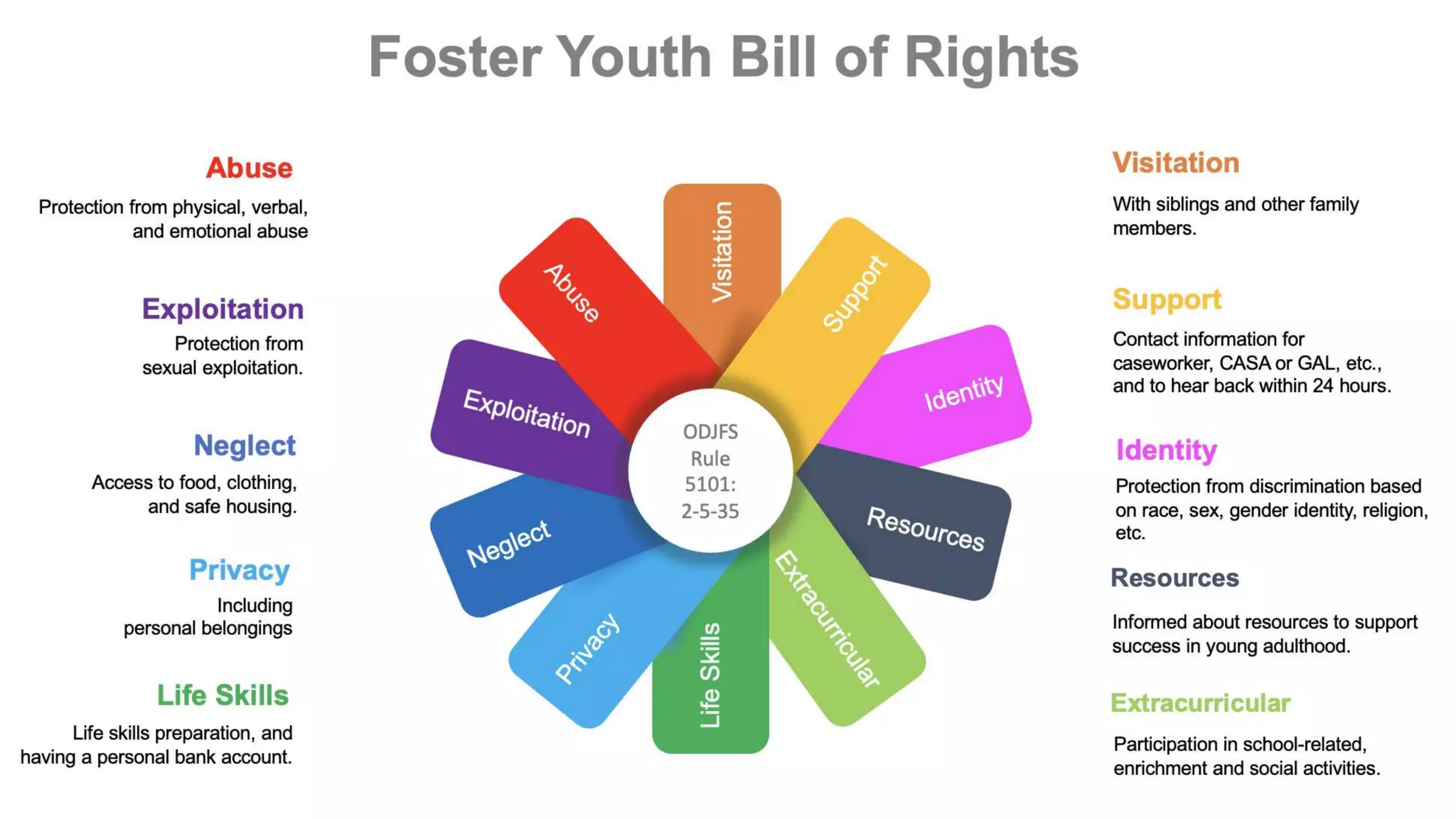 Foster Youth Bill of Rights

Abuse

Protection from physical, verbal, and emotional abuse

Exploitation

Protection from sexual exploitation.

Neglect

Access to food, clothing, and safe housing.

Privacy

Including personal belongings

Life Skills

Life skills preparation, and having a personal bank account.

Visitation
Support
Identity
Resources
Extracurricular
Life Skills
Privacy
Neglect
Exploitation
Abuse

ODJFS Rule 5101: 2-5-35

Visitation

With siblings and other family members.

Support

Contact information for caseworker, CASA or GAL, etc., and to hear back within 24 hours.

Identity

Protection from discrimination based on race, sex, gender identity, religion, etc.

Resources

Informed about resources to support success in young adulthood.

Extracurricular

Participation in school-related, enrichment and social activities.